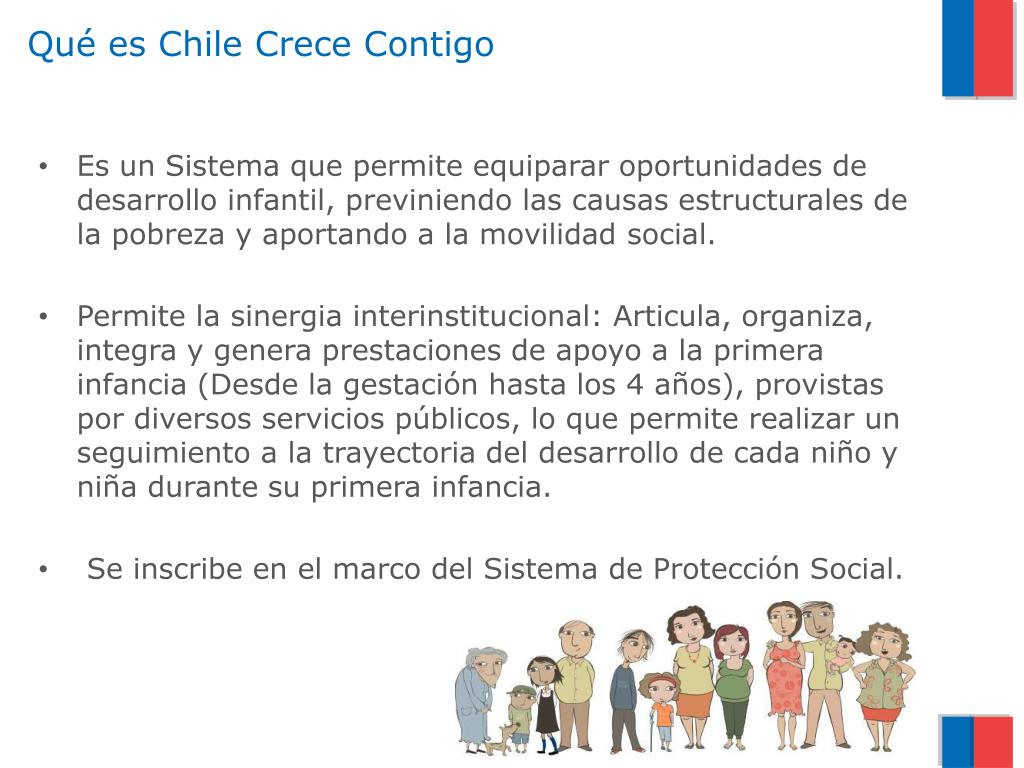 Qué es Chile Crece Contigo

• Es un Sistema que permite equiparar oportunidades de desarrollo infantil, previniendo las causas estructurales de la pobreza y aportando a la movilidad social.

• Permite la sinergia interinstitucional: Articula, organiza, integra y genera prestaciones de apoyo a la primera infancia (Desde la gestación hasta los 4 años), provistas por diversos servicios públicos, lo que permite realizar un seguimiento a la trayectoria del desarrollo de cada niño y niña durante su primera infancia.

• Se inscribe en el marco del Sistema de Protección Social.